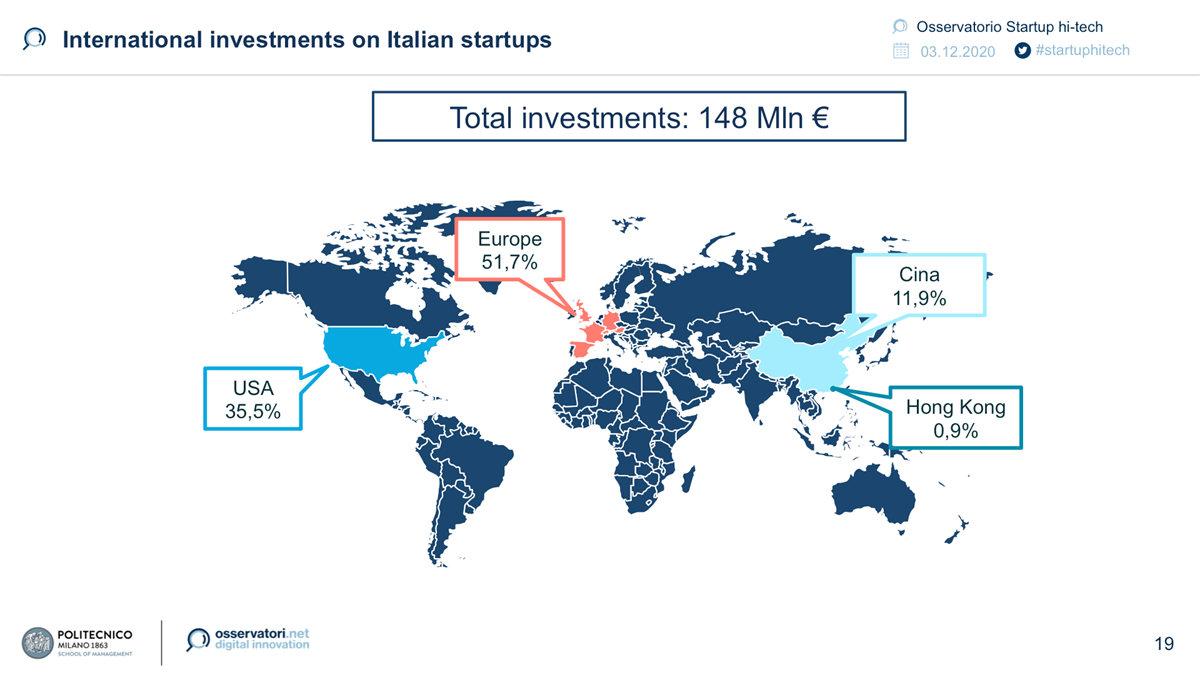 International investments on Italian startups

Osservatorio Startup hi-tech
03.12.2020 #startuphitech

Total investments: 148 Mln €

Europe
51,7%

Cina
11,9%

USA
35,5%

Hong Kong
0,9%

POLITECNICO
MILANO 1863
SCHOOL OF MANAGEMENT

osservatori.net
digital innovation

19